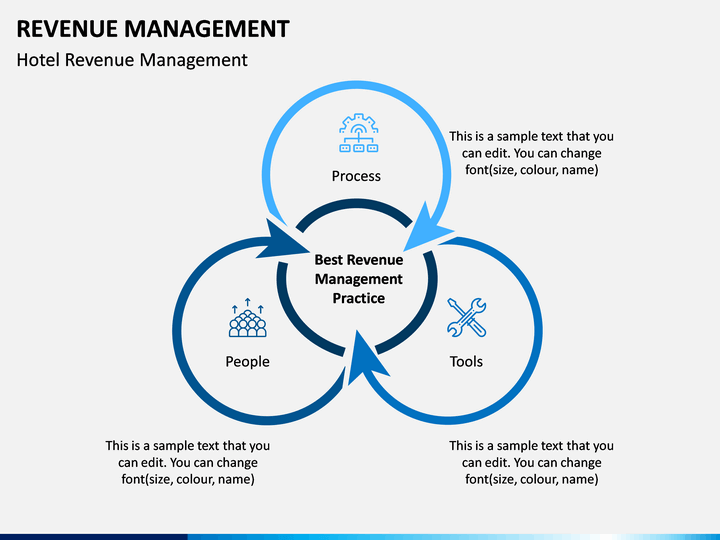 REVENUE MANAGEMENT

Hotel Revenue Management

Process

This is a sample text that you can edit. You can change font(size, colour, name)

Best Revenue Management Practice

People

Tools

This is a sample text that you can edit. You can change font(size, colour, name)

This is a sample text that you can edit. You can change font(size, colour, name)